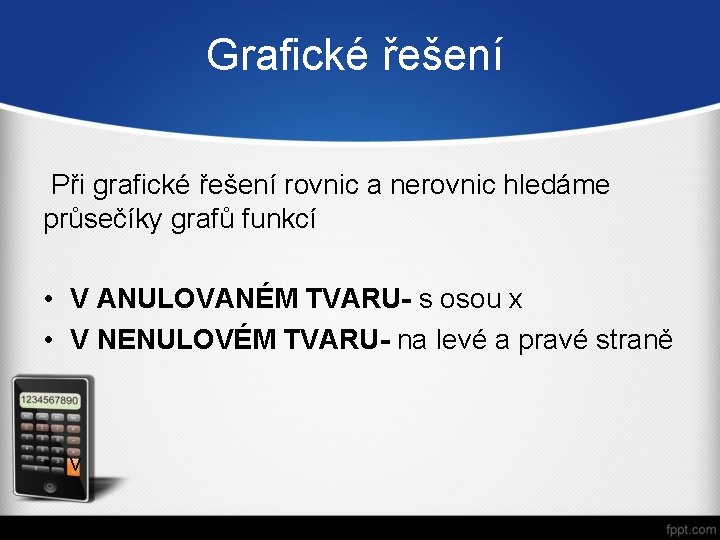 Grafické řešení

Při grafické řešení rovnic a nerovnic hledáme průsečíky grafů funkcí

• **V ANULOVANÉM TVARU-** s osou x
• **V NENULOVÉM TVARU-** na levé a pravé straně

1234567890

V

fppt.com